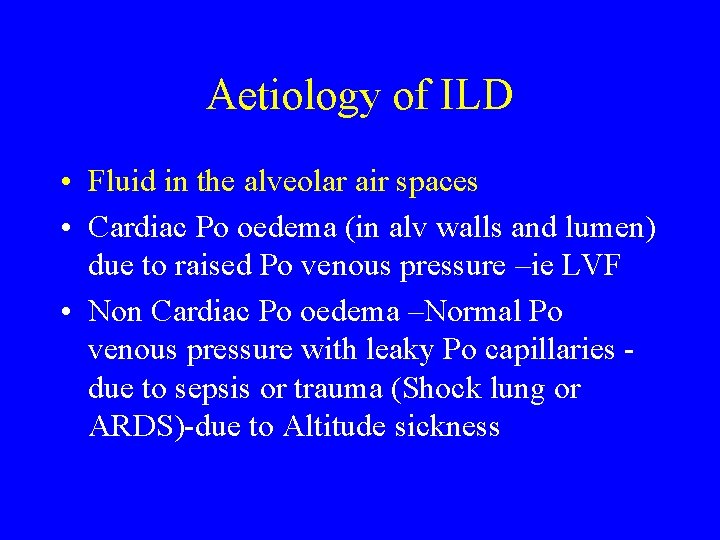 Aetiology of ILD

• Fluid in the alveolar air spaces

• Cardiac Po oedema (in alv walls and lumen) due to raised Po venous pressure –ie LVF

• Non Cardiac Po oedema –Normal Po venous pressure with leaky Po capillaries - due to sepsis or trauma (Shock lung or ARDS)-due to Altitude sickness